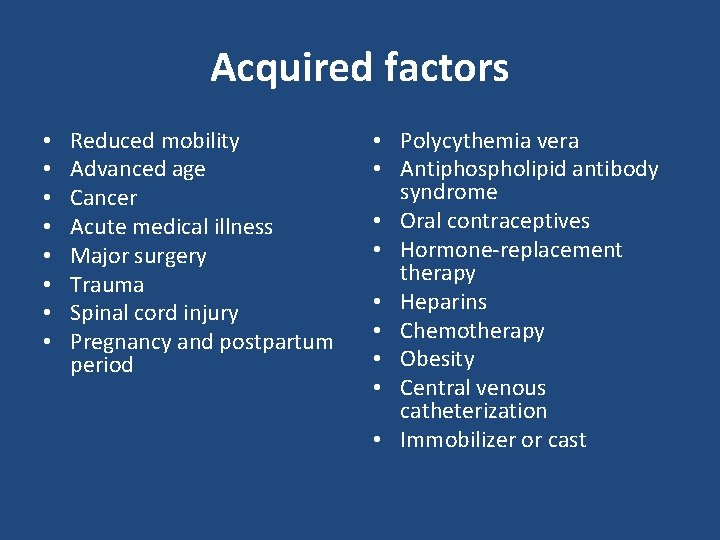 Acquired factors

• Reduced mobility
• Advanced age
• Cancer
• Acute medical illness
• Major surgery
• Trauma
• Spinal cord injury
• Pregnancy and postpartum period

• Polycythemia vera
• Antiphospholipid antibody syndrome
• Oral contraceptives
• Hormone-replacement therapy
• Heparins
• Chemotherapy
• Obesity
• Central venous catheterization
• Immobilizer or cast